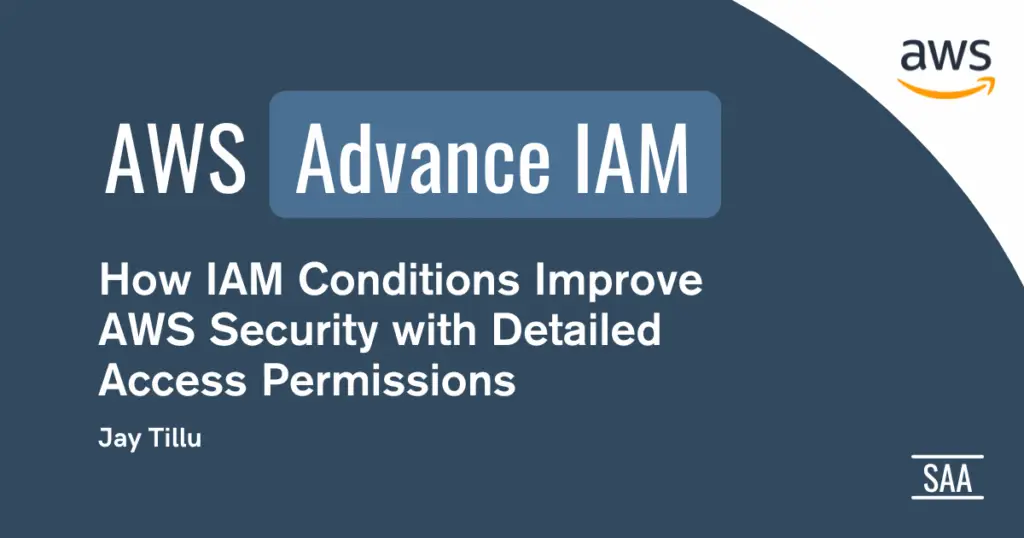 aws

AWS Advance IAM

How IAM Conditions Improve AWS Security with Detailed Access Permissions

Jay Tillu

SAA